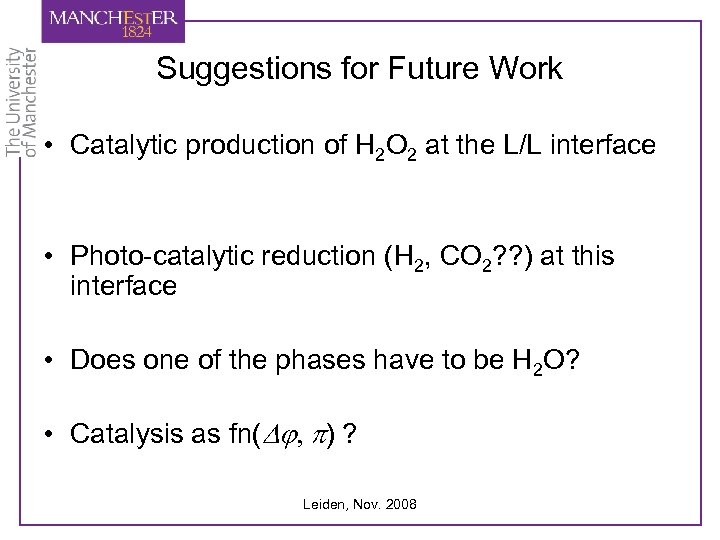 MANCHESTER
1824

The University of Manchester

Suggestions for Future Work

• Catalytic production of $H_2O_2$ at the L/L interface

• Photo-catalytic reduction ($H_2$, $CO_2$??) at this interface

• Does one of the phases have to be $H_2O$?

• Catalysis as fn($\Delta\varphi$, $\pi$) ?

Leiden, Nov. 2008